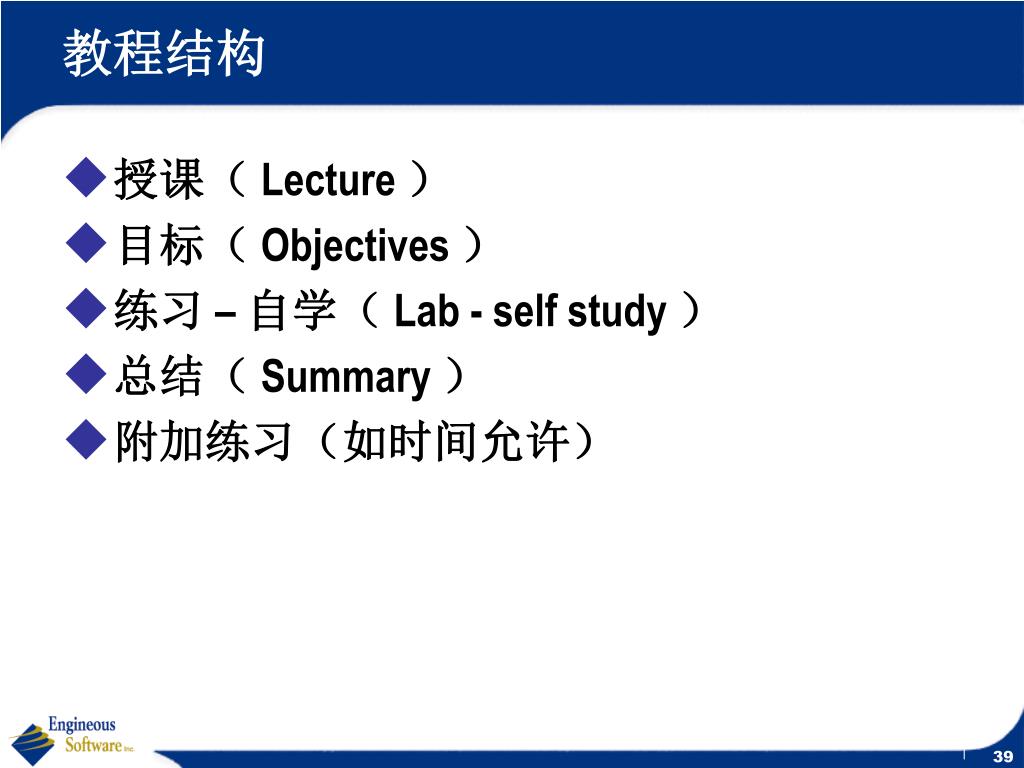 教程结构

◆授课（ Lecture ）
◆目标（ Objectives ）
◆练习 – 自学（ Lab - self study ）
◆总结（ Summary ）
◆附加练习（如时间允许）

Engineous Software Inc.

39